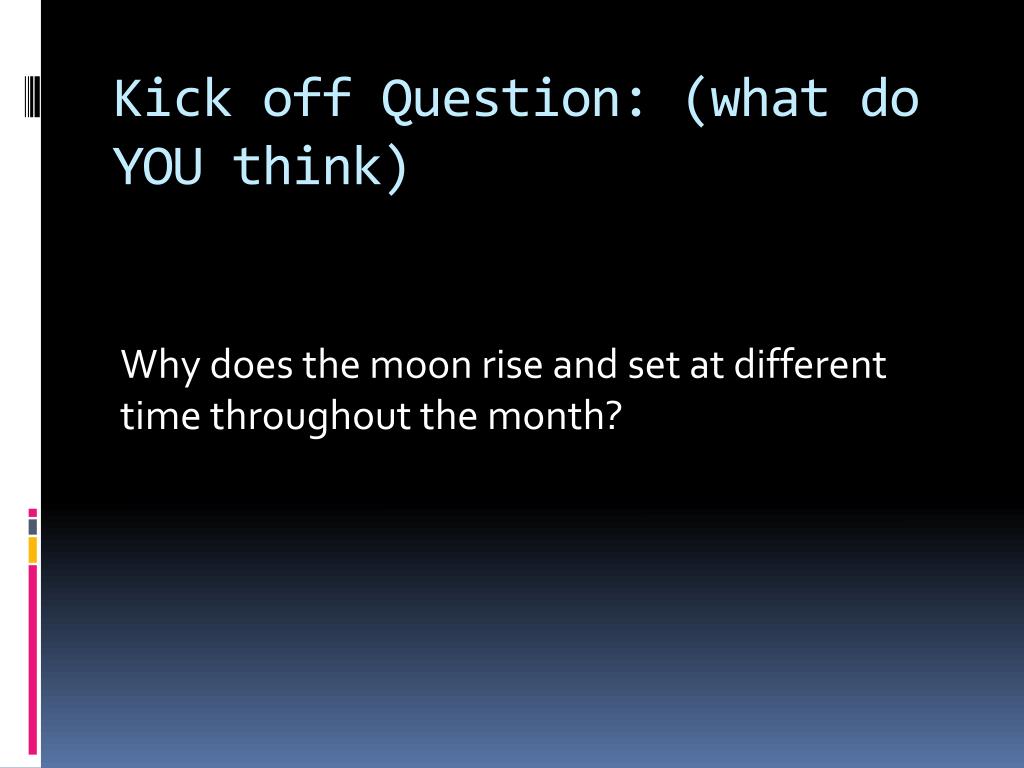 Kick off Question: (what do YOU think)

Why does the moon rise and set at different time throughout the month?